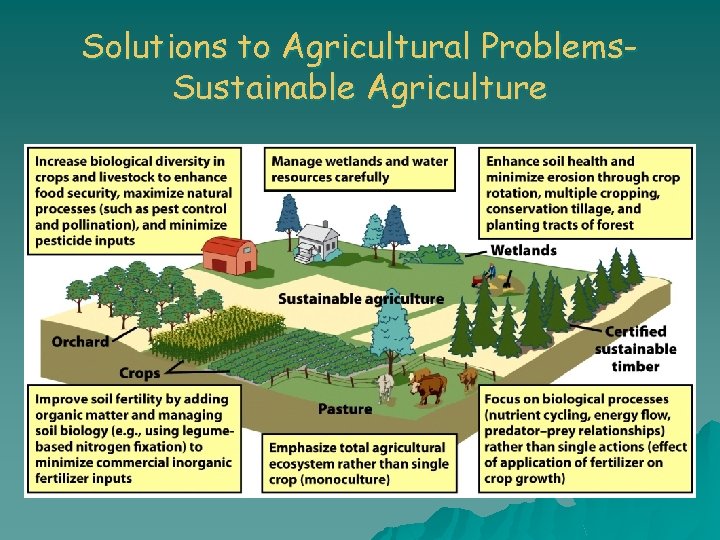 Solutions to Agricultural Problems- Sustainable Agriculture

Increase biological diversity in crops and livestock to enhance food security, maximize natural processes (such as pest control and pollination), and minimize pesticide inputs

Manage wetlands and water resources carefully

Enhance soil health and minimize erosion through crop rotation, multiple cropping, conservation tillage, and planting tracts of forest

Wetlands

Sustainable agriculture

Orchard

Crops

Certified sustainable timber

Pasture

Improve soil fertility by adding organic matter and managing soil biology (e.g., using legume-based nitrogen fixation) to minimize commercial inorganic fertilizer inputs

Emphasize total agricultural ecosystem rather than single crop (monoculture)

Focus on biological processes (nutrient cycling, energy flow, predator–prey relationships) rather than single actions (effect of application of fertilizer on crop growth)